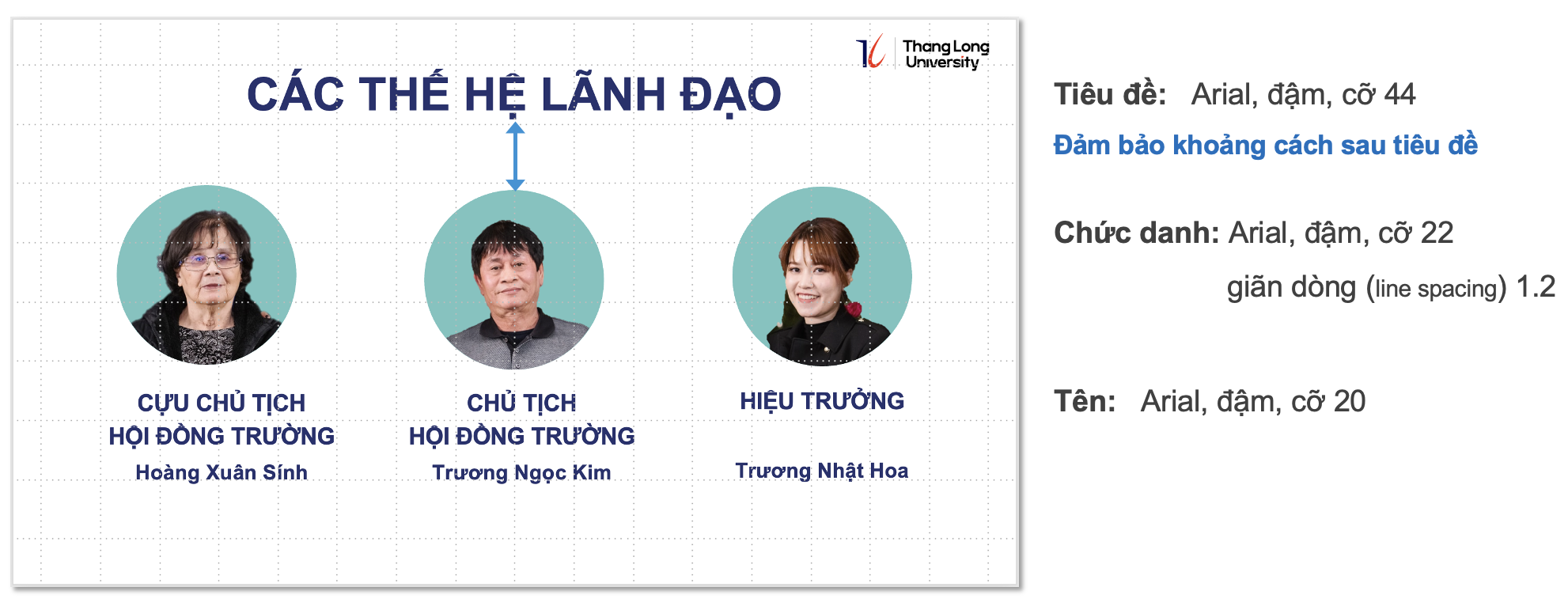 Thang Long University

CÁC THẾ HỆ LÃNH ĐẠO

CỰU CHỦ TỊCH
HỘI ĐỒNG TRƯỜNG
Hoàng Xuân Sính

CHỦ TỊCH
HỘI ĐỒNG TRƯỜNG
Trương Ngọc Kim

HIỆU TRƯỞNG
Trương Nhật Hoa

Tiêu đề: Arial, đậm, cỡ 44
Đảm bảo khoảng cách sau tiêu đề

Chức danh: Arial, đậm, cỡ 22
giãn dòng (line spacing) 1.2

Tên: Arial, đậm, cỡ 20